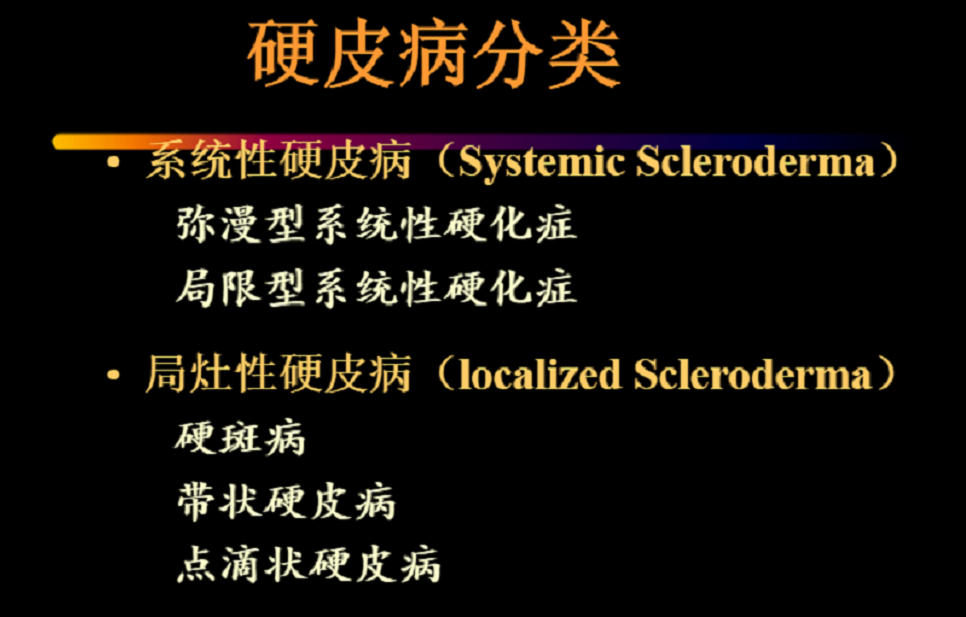 硬皮病分类

• 系统性硬皮病（Systemic Scleroderma）
弥漫型系统性硬化症
局限型系统性硬化症

• 局灶性硬皮病（localized Scleroderma）
硬斑病
带状硬皮病
点滴状硬皮病